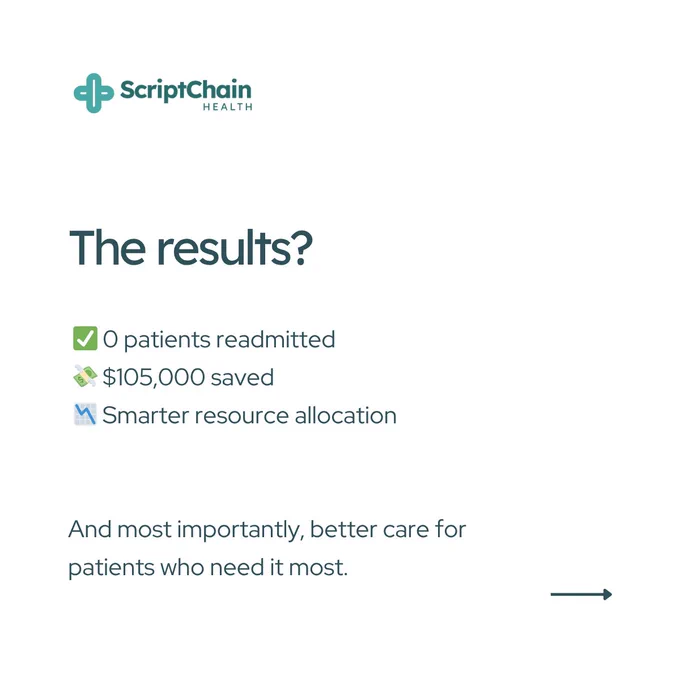 ScriptChain
HEALTH

The results?

✅ 0 patients readmitted
💸 $105,000 saved
📉 Smarter resource allocation

And most importantly, better care for patients who need it most.